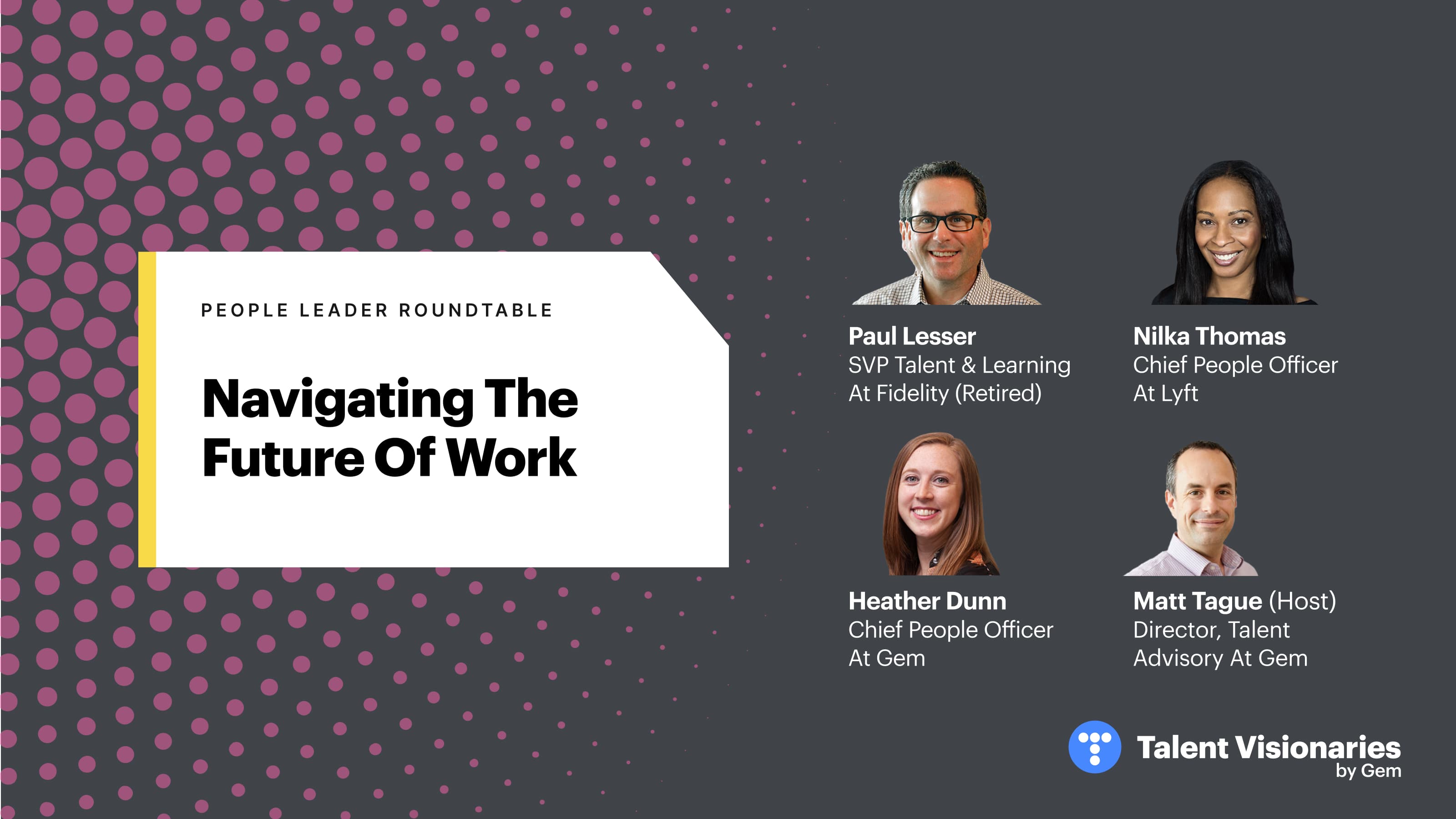 PEOPLE LEADER ROUNDTABLE

Navigating The Future Of Work

Paul Lesser
SVP Talent & Learning At Fidelity (Retired)

Nilka Thomas
Chief People Officer At Lyft

Heather Dunn
Chief People Officer At Gem

Matt Tague (Host)
Director, Talent Advisory At Gem

Talent Visionaries
by Gem